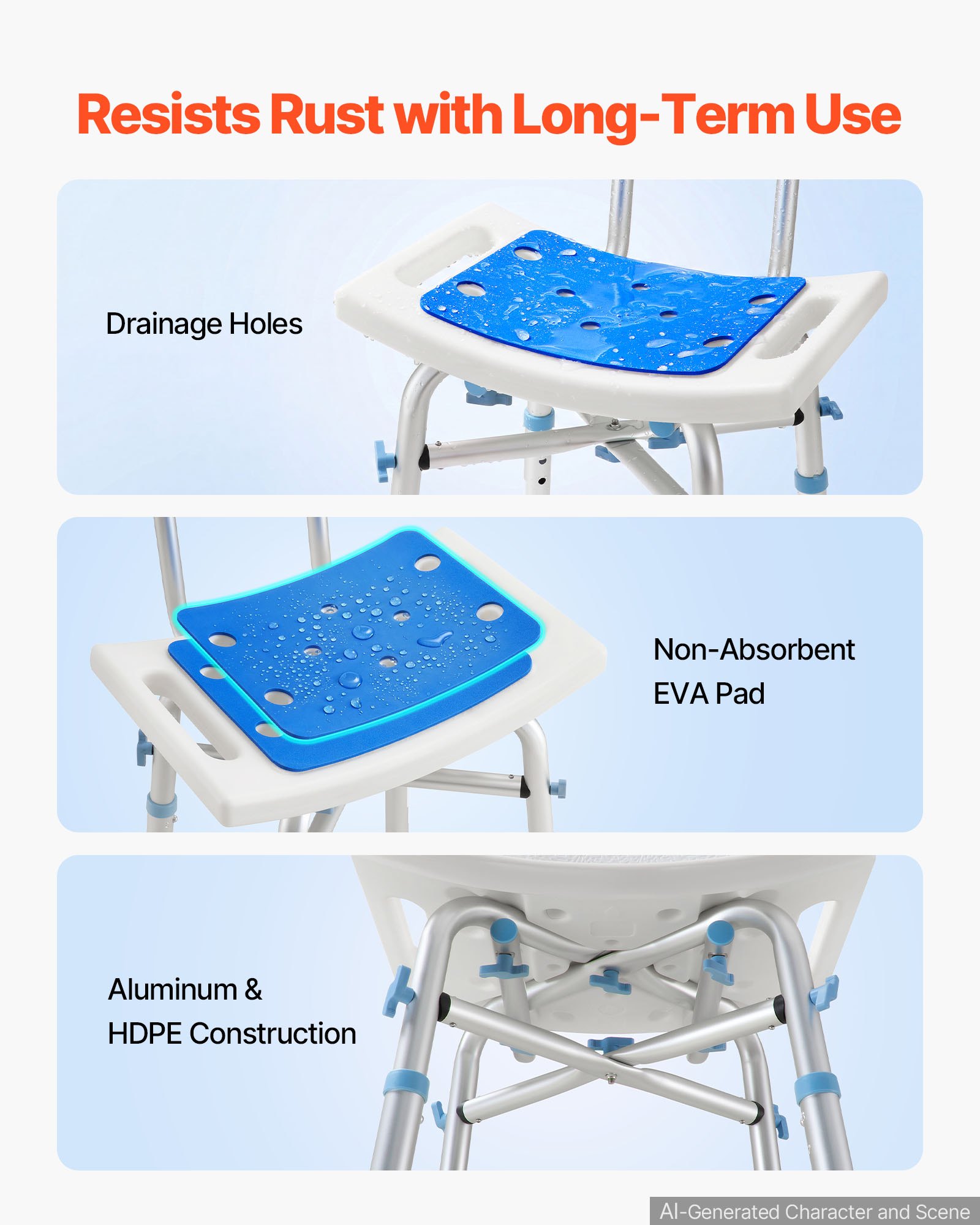 Resists Rust with Long-Term Use

Drainage Holes

Non-Absorbent EVA Pad

Aluminum & HDPE Construction

AI-Generated Character and Scene